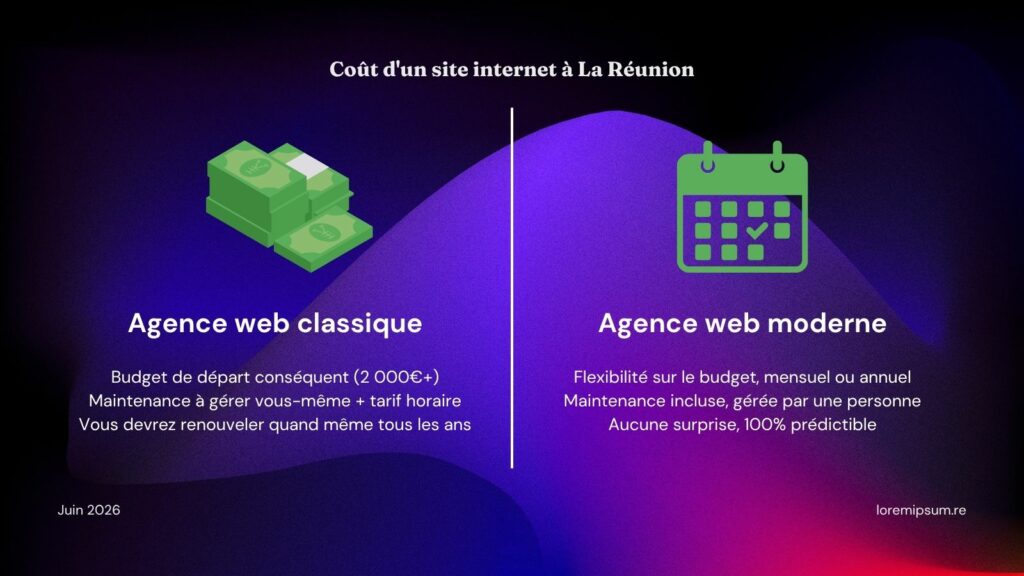 Coût d'un site internet à La Réunion

Agence web classique

Budget de départ conséquent (2 000€+)
Maintenance à gérer vous-même + tarif horaire
Vous devrez renouveler quand même tous les ans

Agence web moderne

Flexibilité sur le budget, mensuel ou annuel
Maintenance incluse, gérée par une personne
Aucune surprise, 100% prédictible

Juin 2026

loremipsum.re